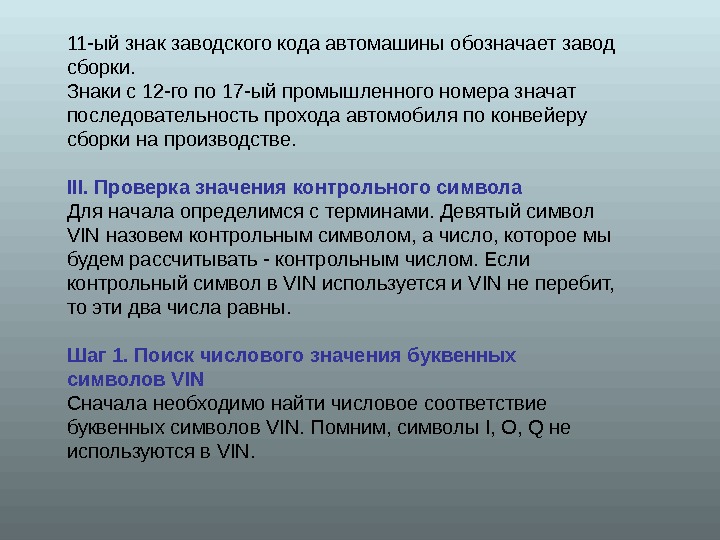 11-ый знак заводского кода автомашины обозначает завод сборки.
Знаки с 12-го по 17-ый промышленного номера значат последовательность прохода автомобиля по конвейеру сборки на производстве.

III. Проверка значения контрольного символа
Для начала определимся с терминами. Девятый символ VIN назовем контрольным символом, а число, которое мы будем рассчитывать - контрольным числом. Если контрольный символ в VIN используется и VIN не перебит, то эти два числа равны.

Шаг 1. Поиск числового значения буквенных символов VIN
Сначала необходимо найти числовое соответствие буквенных символов VIN. Помним, символы I, O, Q не используются в VIN.